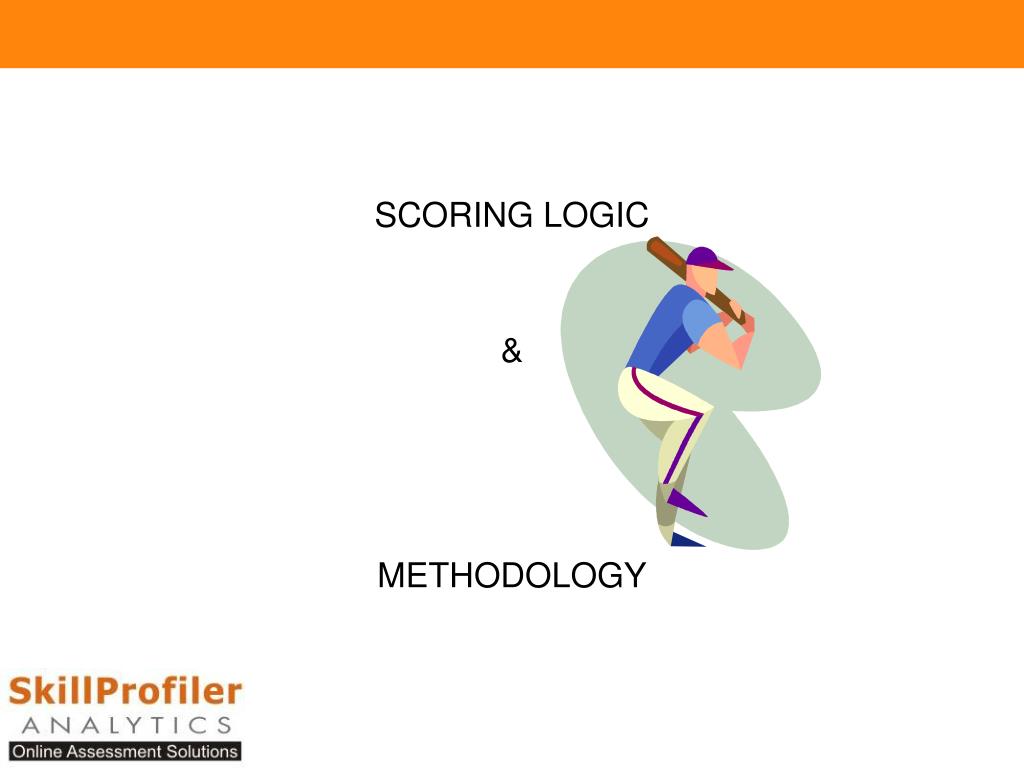 SCORING LOGIC

&

METHODOLOGY

SkillProfiler
ANALYTICS
Online Assessment Solutions